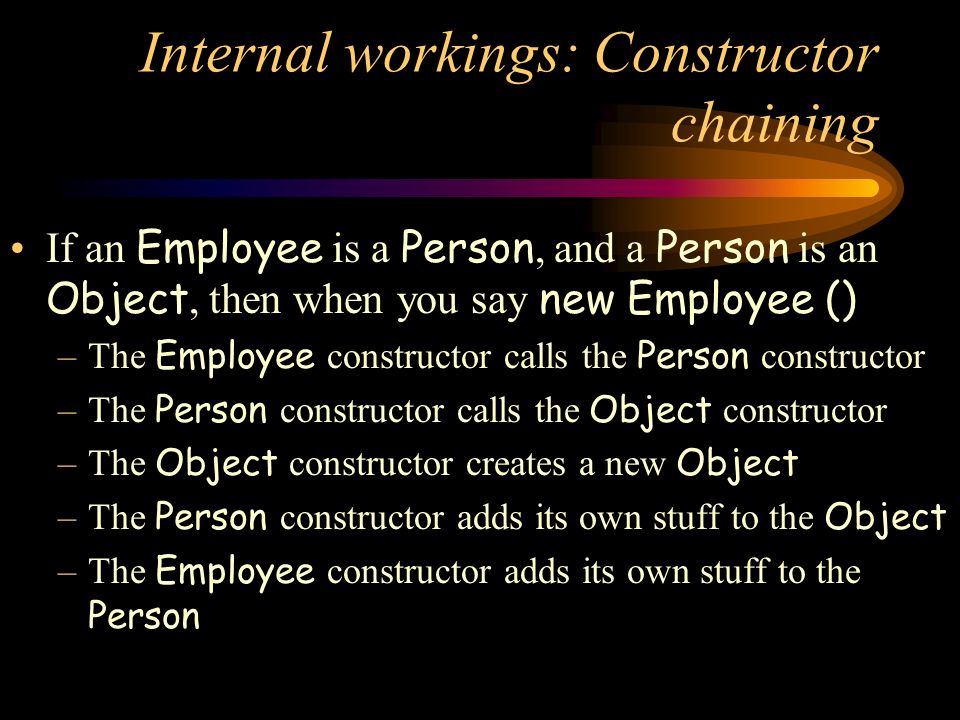 Internal workings: Constructor chaining

• If an Employee is a Person, and a Person is an Object, then when you say new Employee ()
  – The Employee constructor calls the Person constructor
  – The Person constructor calls the Object constructor
  – The Object constructor creates a new Object
  – The Person constructor adds its own stuff to the Object
  – The Employee constructor adds its own stuff to the Person